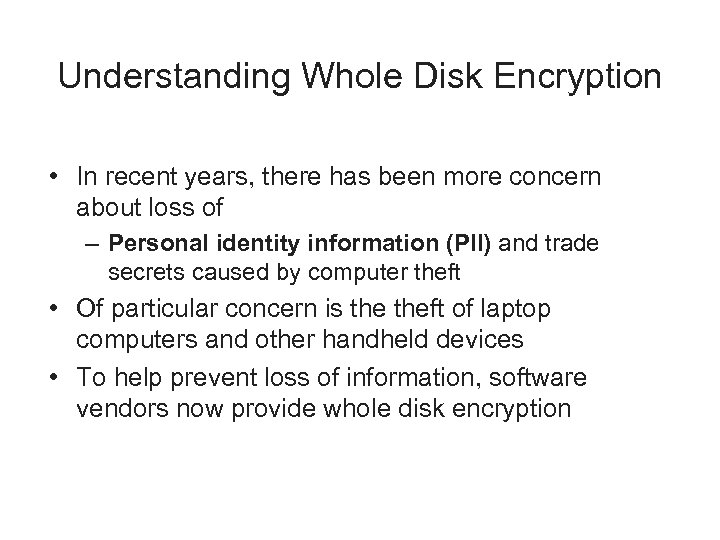 Understanding Whole Disk Encryption

• In recent years, there has been more concern about loss of
  – Personal identity information (PII) and trade secrets caused by computer theft
• Of particular concern is the theft of laptop computers and other handheld devices
• To help prevent loss of information, software vendors now provide whole disk encryption